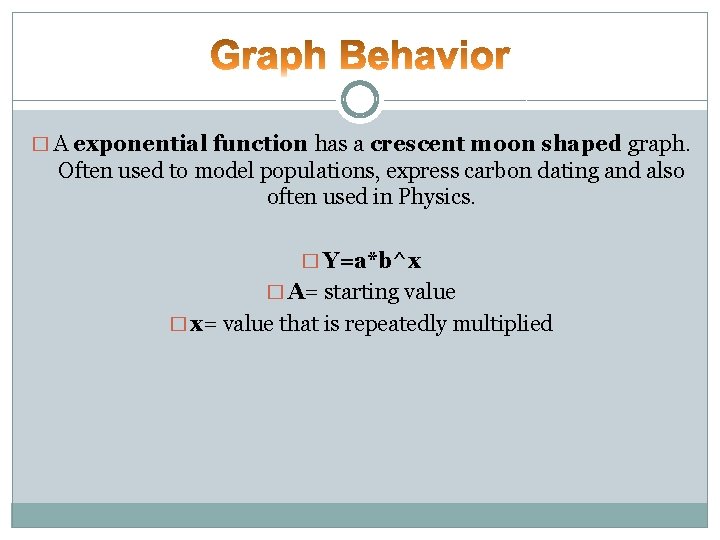 Graph Behavior

□ A exponential function has a crescent moon shaped graph. Often used to model populations, express carbon dating and also often used in Physics.

□ Y=a*b^x

□ A= starting value

□ x= value that is repeatedly multiplied